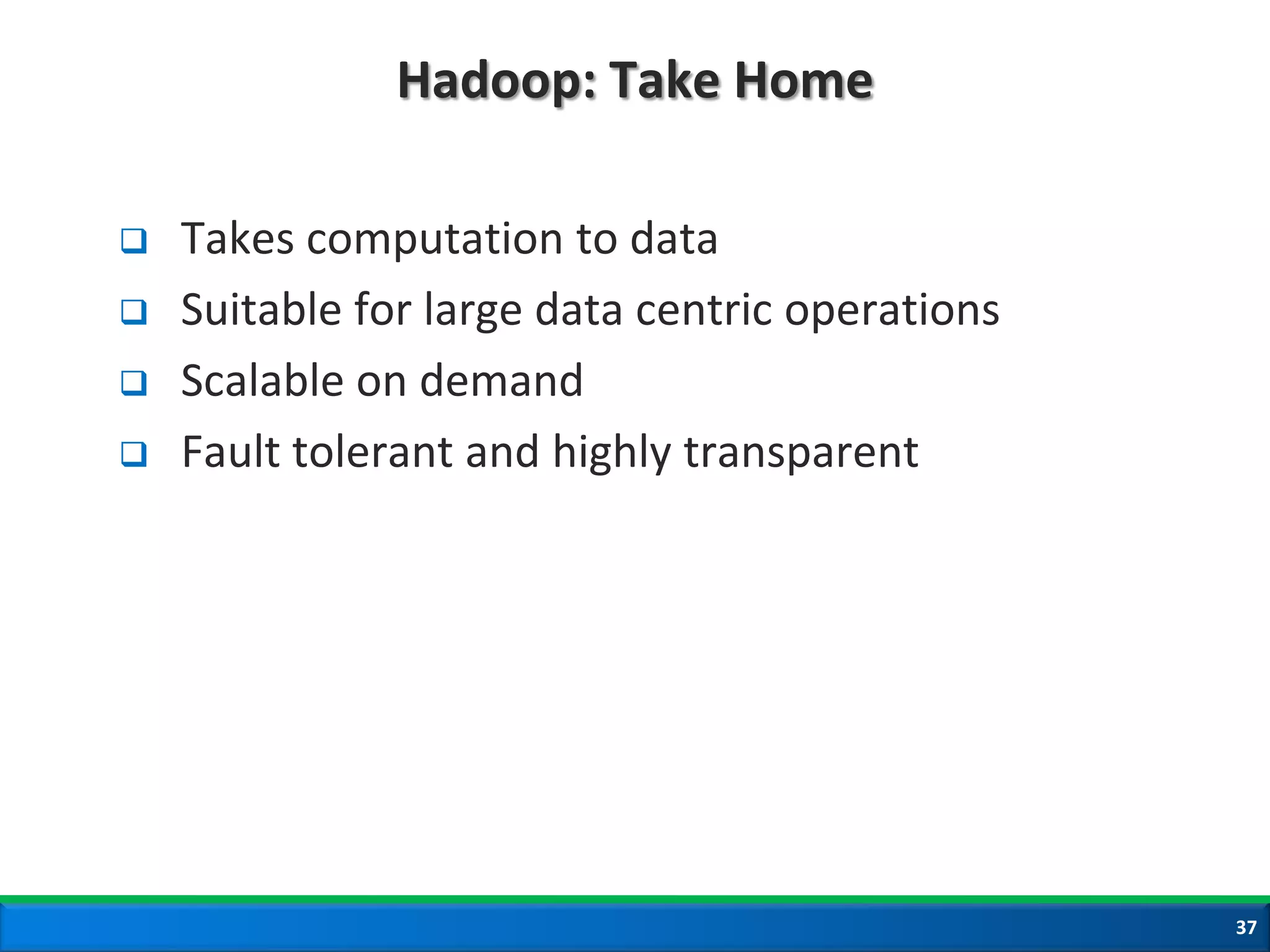 Hadoop: Take Home

❑ Takes computation to data
❑ Suitable for large data centric operations
❑ Scalable on demand
❑ Fault tolerant and highly transparent

37